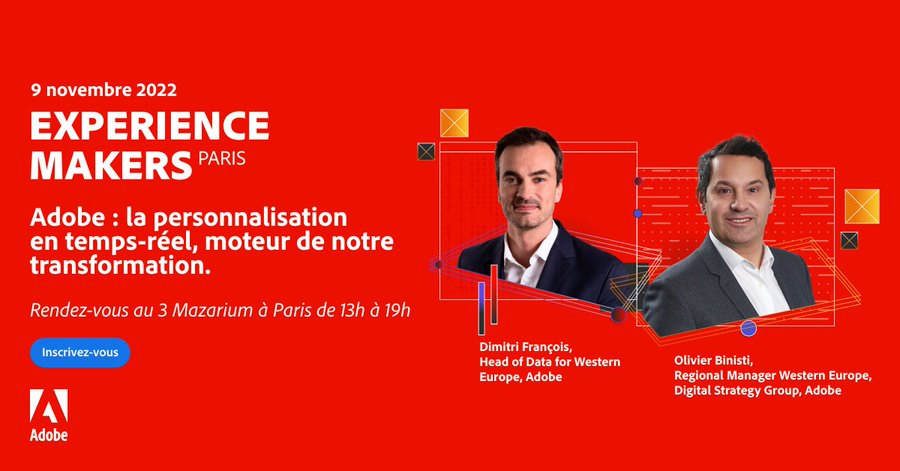 9 novembre 2022

EXPERIENCE MAKERS PARIS

Adobe : la personnalisation en temps-réel, moteur de notre transformation.

Rendez-vous au 3 Mazarium à Paris de 13h à 19h

Inscrivez-vous

Adobe

Dimitri François, Head of Data for Western Europe, Adobe

Olivier Binisti, Regional Manager Western Europe, Digital Strategy Group, Adobe